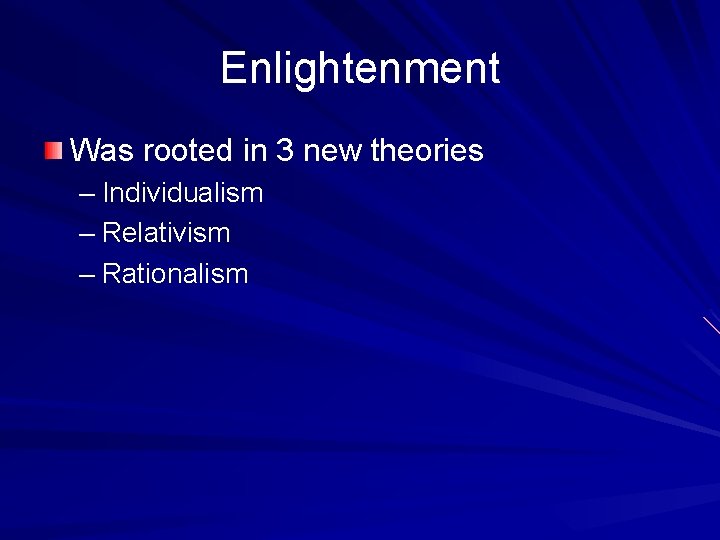 Enlightenment

Was rooted in 3 new theories
– Individualism
– Relativism
– Rationalism